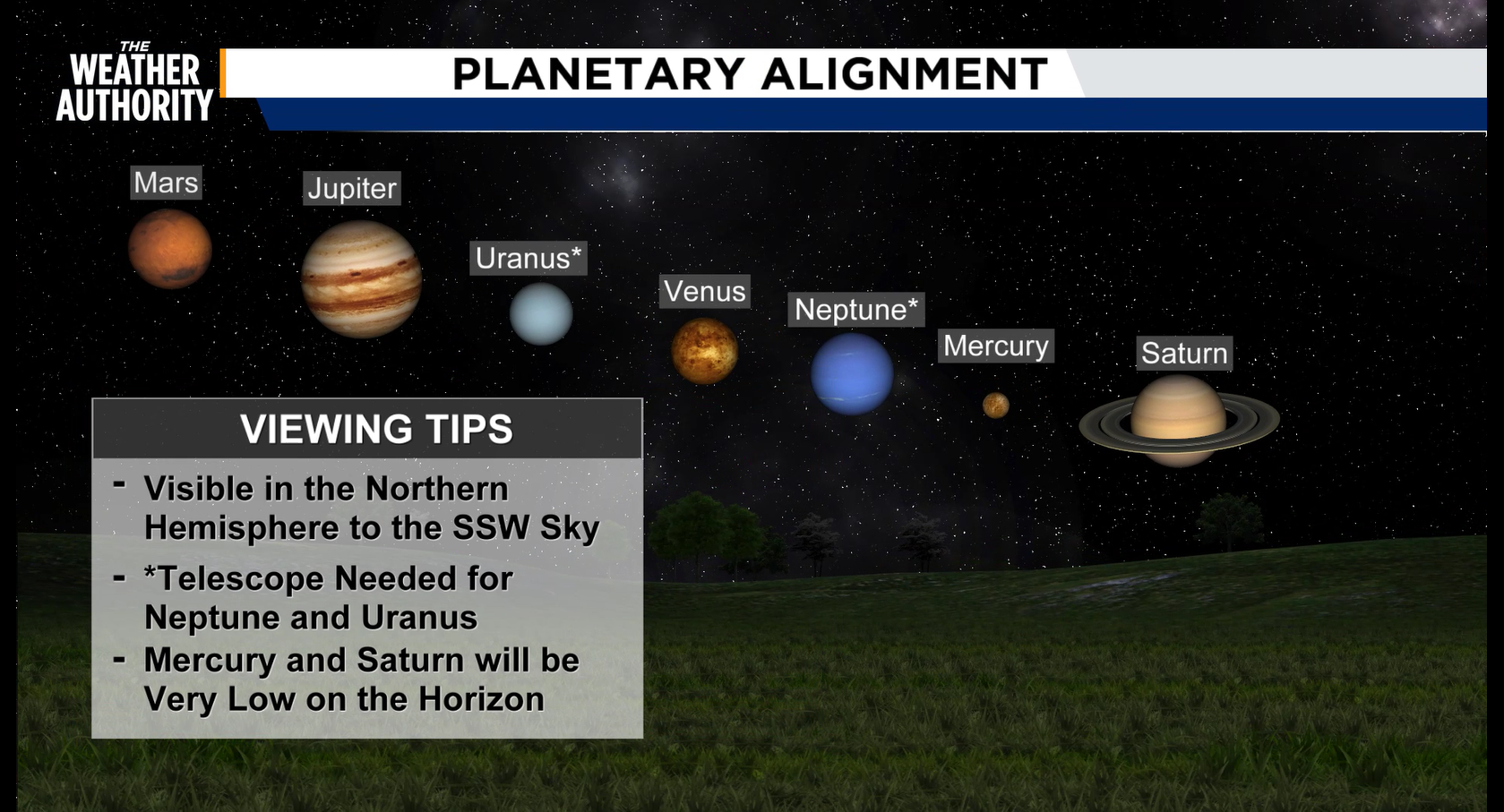 THE WEATHER AUTHORITY

PLANETARY ALIGNMENT

Mars

Jupiter

Uranus*

Venus

Neptune*

Mercury

Saturn

VIEWING TIPS

- Visible in the Northern Hemisphere to the SSW Sky

- *Telescope Needed for Neptune and Uranus

- Mercury and Saturn will be Very Low on the Horizon